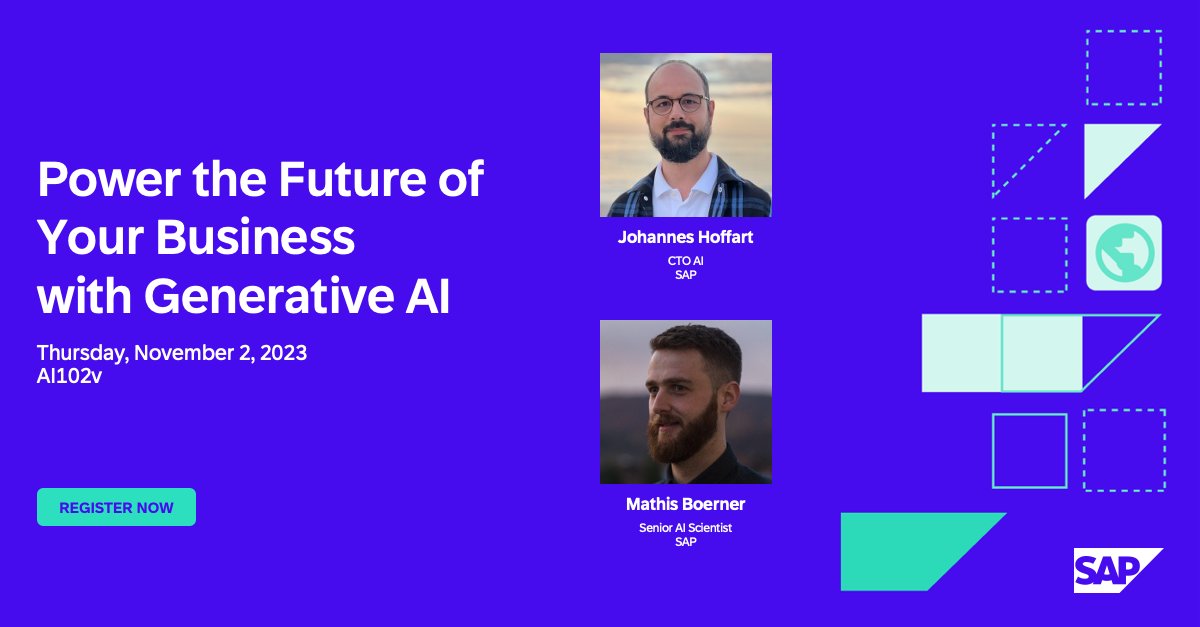 Power the Future of Your Business with Generative AI

Thursday, November 2, 2023
AI102v

REGISTER NOW

Johannes Hoffart
CTO AI
SAP

Mathis Boerner
Senior AI Scientist
SAP

SAP